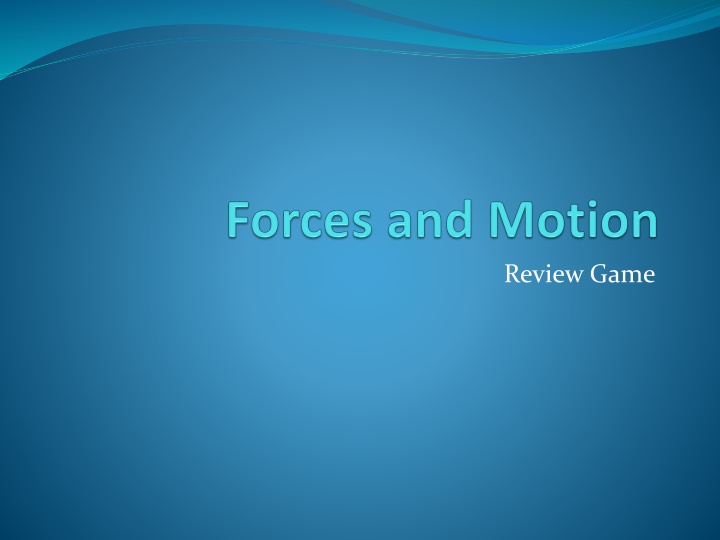 Forces and Motion

Review Game